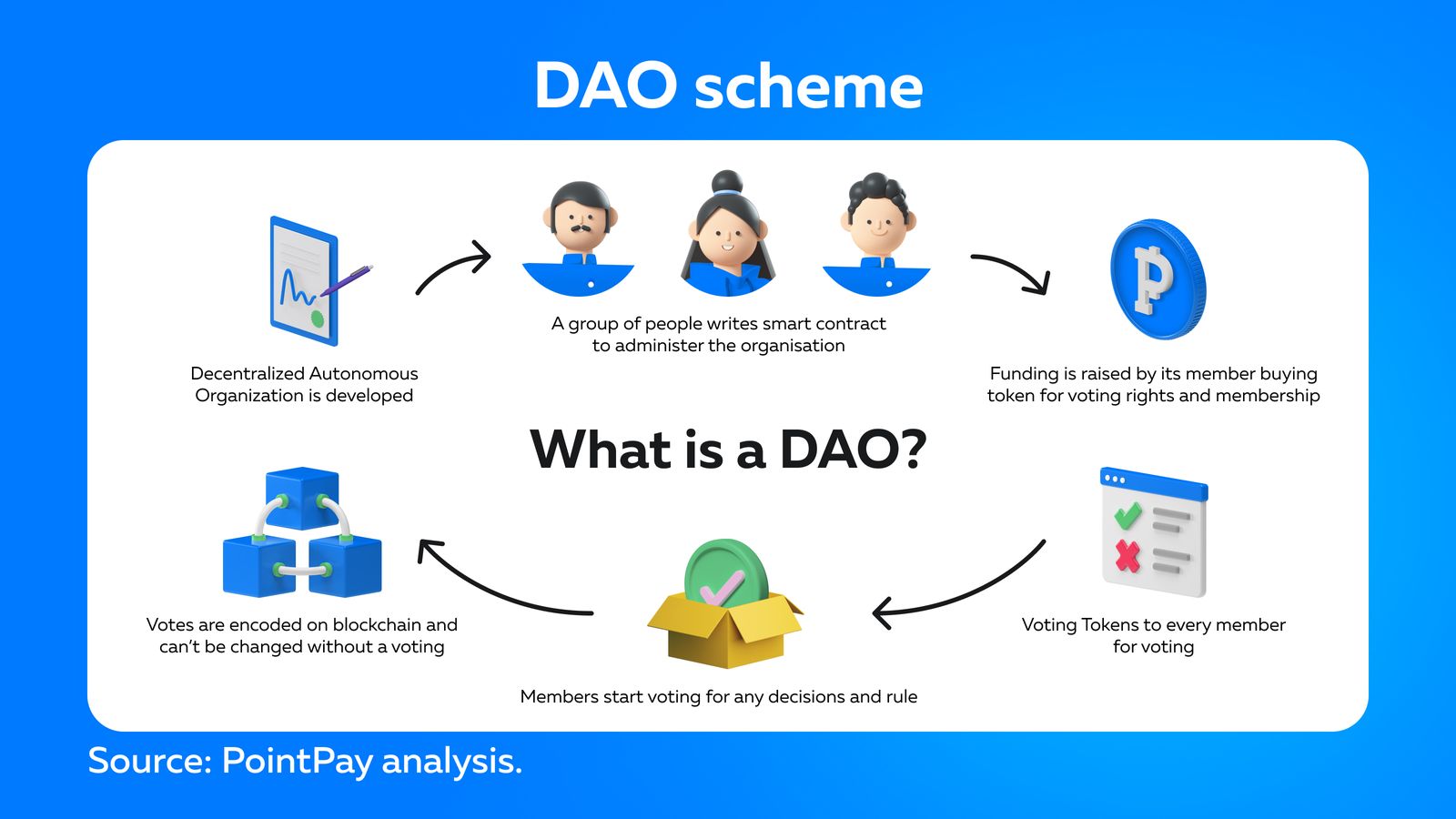 DAO scheme

Decentralized Autonomous Organization is developed

A group of people writes smart contract to administer the organisation

Funding is raised by its member buying token for voting rights and membership

What is a DAO?

Voting Tokens to every member for voting

Members start voting for any decisions and rule

Votes are encoded on blockchain and can't be changed without a voting

Source: PointPay analysis.